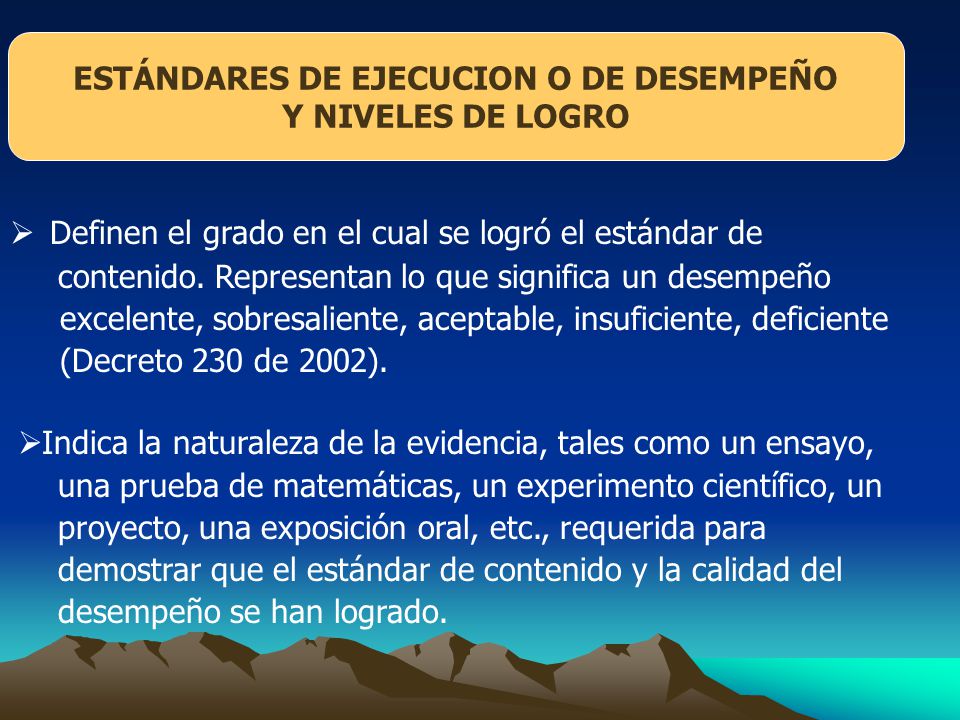 ESTÁNDARES DE EJECUCION O DE DESEMPEÑO Y NIVELES DE LOGRO

➢ Definen el grado en el cual se logró el estándar de contenido. Representan lo que significa un desempeño excelente, sobresaliente, aceptable, insuficiente, deficiente (Decreto 230 de 2002).

➢Indica la naturaleza de la evidencia, tales como un ensayo, una prueba de matemáticas, un experimento científico, un proyecto, una exposición oral, etc., requerida para demostrar que el estándar de contenido y la calidad del desempeño se han logrado.